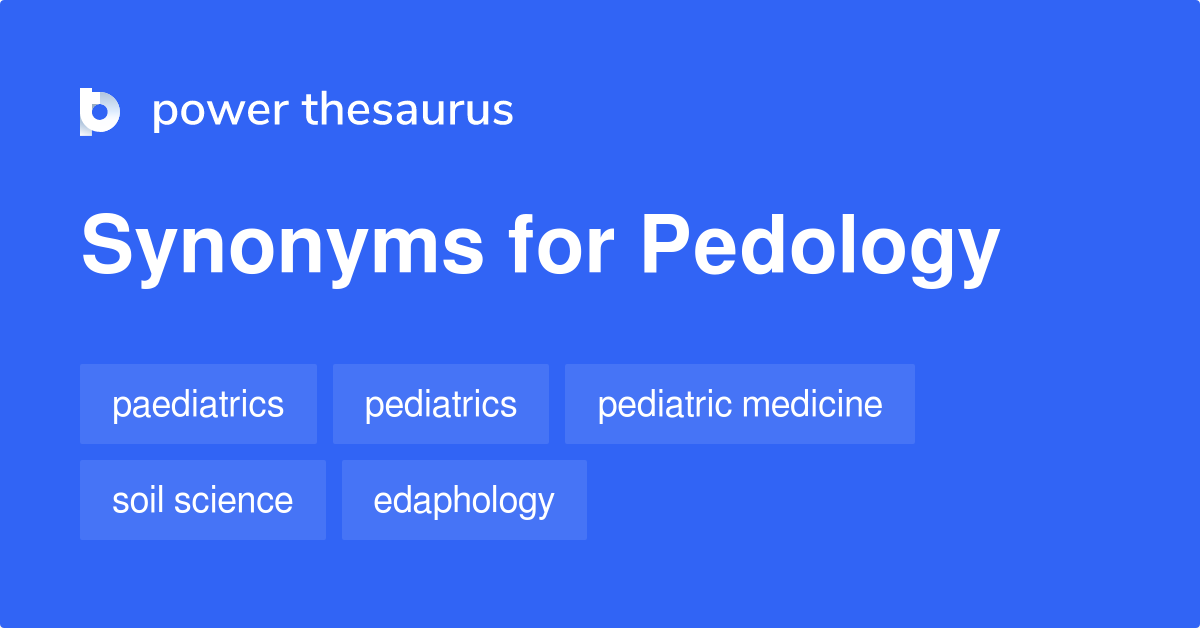 power thesaurus

Synonyms for Pedology

paediatrics

pediatrics

pediatric medicine

soil science

edaphology